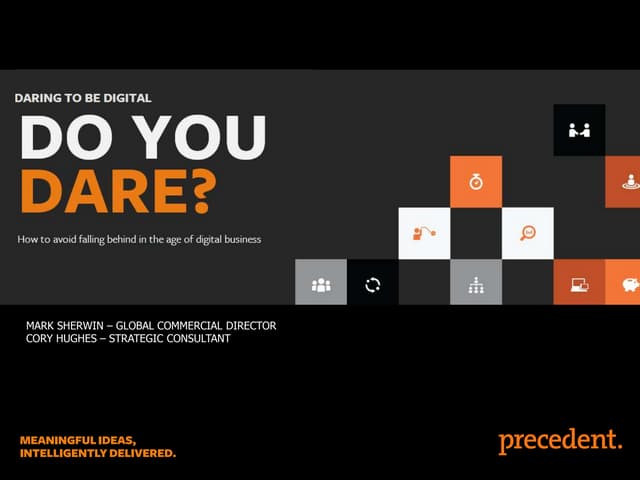 DARING TO BE DIGITAL

DO YOU DARE?

How to avoid falling behind in the age of digital business

MARK SHERWIN – GLOBAL COMMERCIAL DIRECTOR
CORY HUGHES – STRATEGIC CONSULTANT

MEANINGFUL IDEAS, INTELLIGENTLY DELIVERED.

precedent.